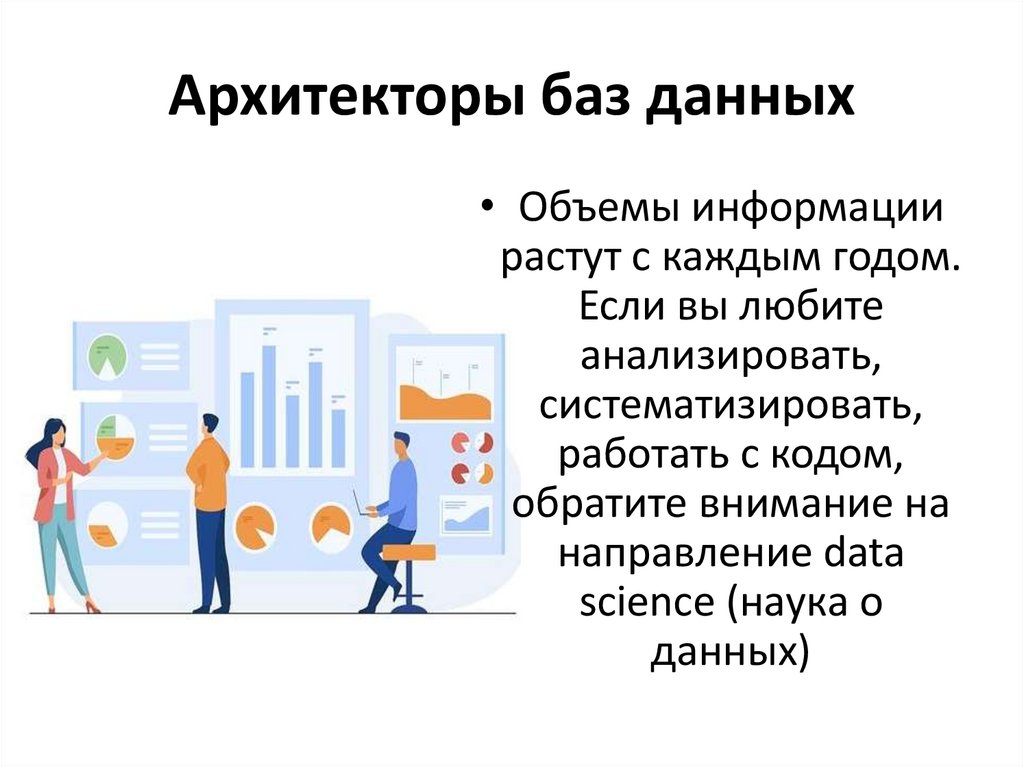 Архитекторы баз данных

• Объемы информации растут с каждым годом. Если вы любите анализировать, систематизировать, работать с кодом, обратите внимание на направление data science (наука о данных)